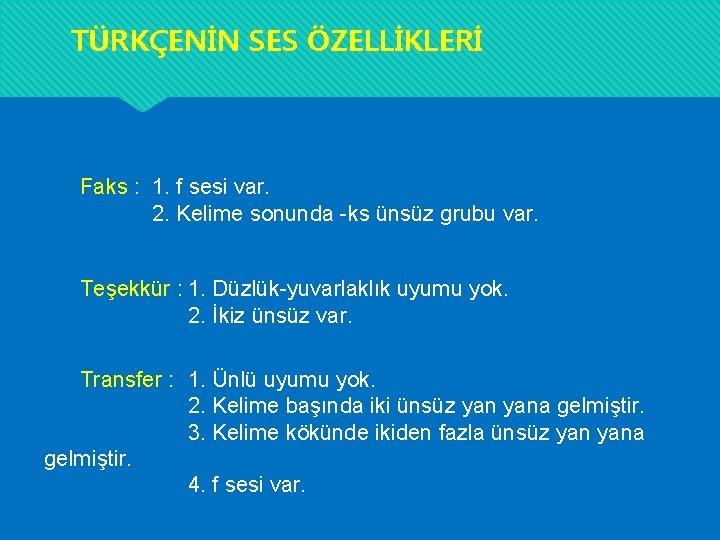 TÜRKÇENİN SES ÖZELLİKLERİ

Faks : 1. f sesi var.
2. Kelime sonunda -ks ünsüz grubu var.

Teşekkür : 1. Düzlük-yuvarlaklık uyumu yok.
2. İkiz ünsüz var.

Transfer : 1. Ünlü uyumu yok.
2. Kelime başında iki ünsüz yan yana gelmiştir.
3. Kelime kökünde ikiden fazla ünsüz yan yana gelmiştir.
4. f sesi var.